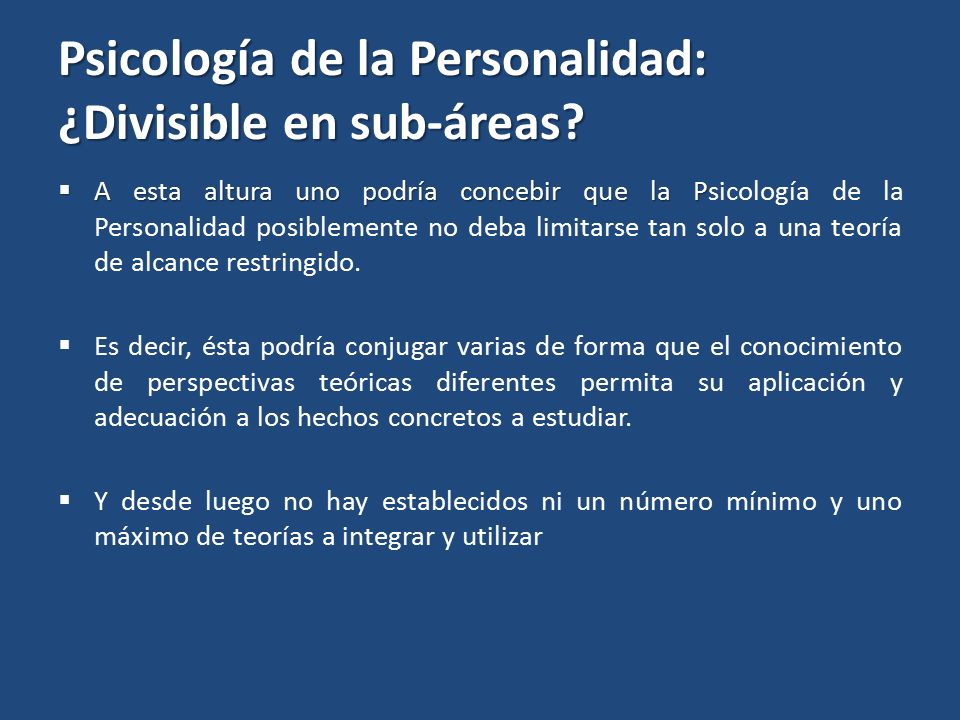 Psicología de la Personalidad: ¿Divisible en sub-áreas?

▪ A esta altura uno podría concebir que la Psicología de la Personalidad posiblemente no deba limitarse tan solo a una teoría de alcance restringido.

▪ Es decir, ésta podría conjugar varias de forma que el conocimiento de perspectivas teóricas diferentes permita su aplicación y adecuación a los hechos concretos a estudiar.

▪ Y desde luego no hay establecidos ni un número mínimo y uno máximo de teorías a integrar y utilizar